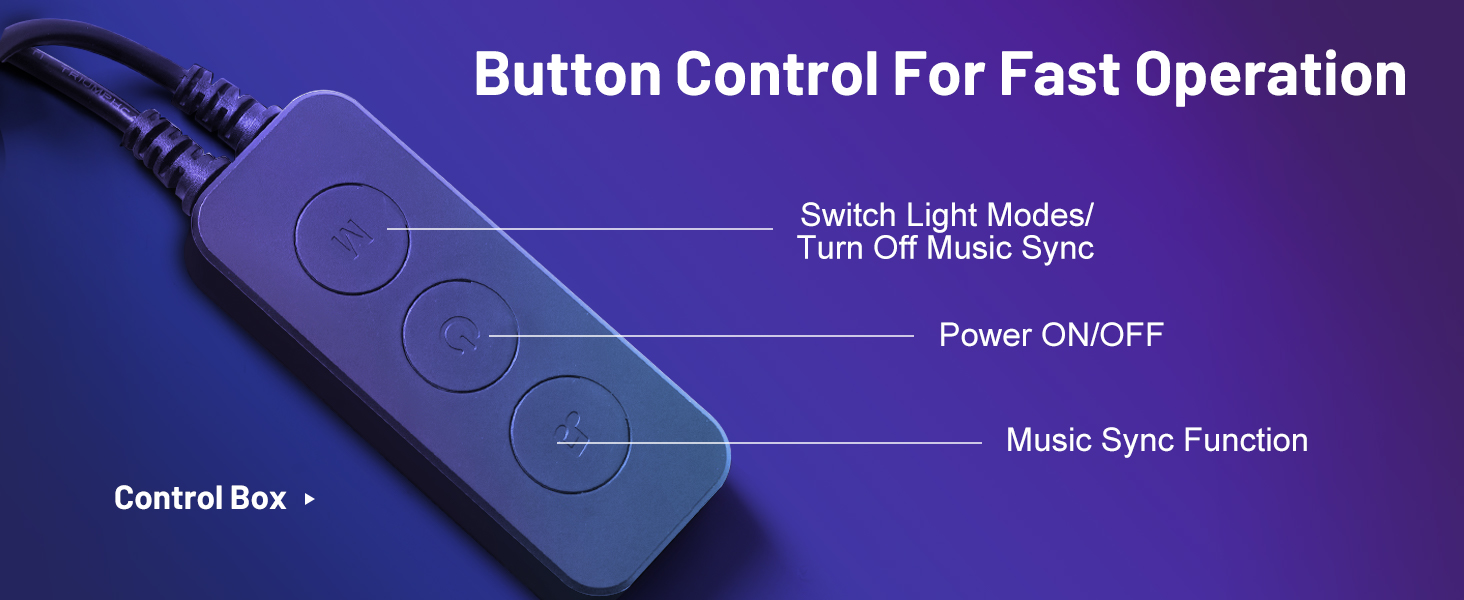 Button Control For Fast Operation

M

Switch Light Modes/
Turn Off Music Sync

Power ON/OFF

Music Sync Function

Control Box